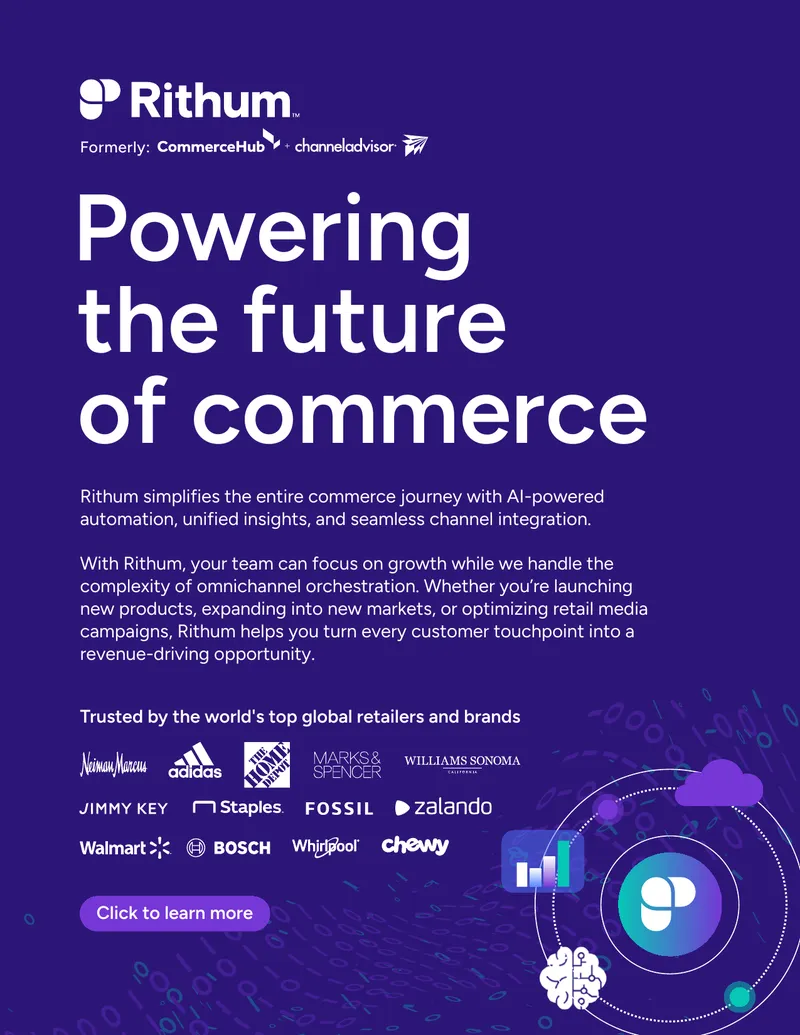 Rithum

Formerly: CommerceHub + channeladvisor

Powering the future of commerce

Rithum simplifies the entire commerce journey with AI-powered automation, unified insights, and seamless channel integration.

With Rithum, your team can focus on growth while we handle the complexity of omnichannel orchestration. Whether you're launching new products, expanding into new markets, or optimizing retail media campaigns, Rithum helps you turn every customer touchpoint into a revenue-driving opportunity.

Trusted by the world's top global retailers and brands

Neiman Marcus adidas THE HOME DEPOT MARKS & SPENCER WILLIAMS SONOMA

JIMMY KEY Staples FOSSIL zalando

Walmart BOSCH Whirlpool chewy

Click to learn more